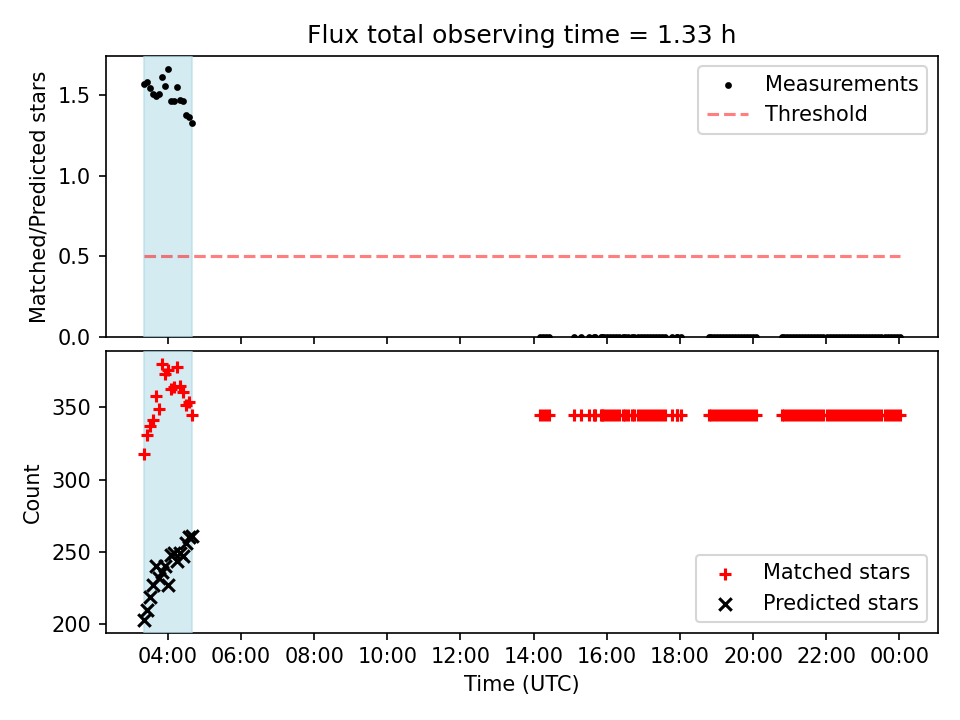 Flux total observing time = 1.33 h

Matched/Predicted stars

1.5
1.0
0.5
0.0

Measurements
Threshold

Count

350
300
250
200

Matched stars
Predicted stars

04:00 06:00 08:00 10:00 12:00 14:00 16:00 18:00 20:00 22:00 00:00

Time (UTC)